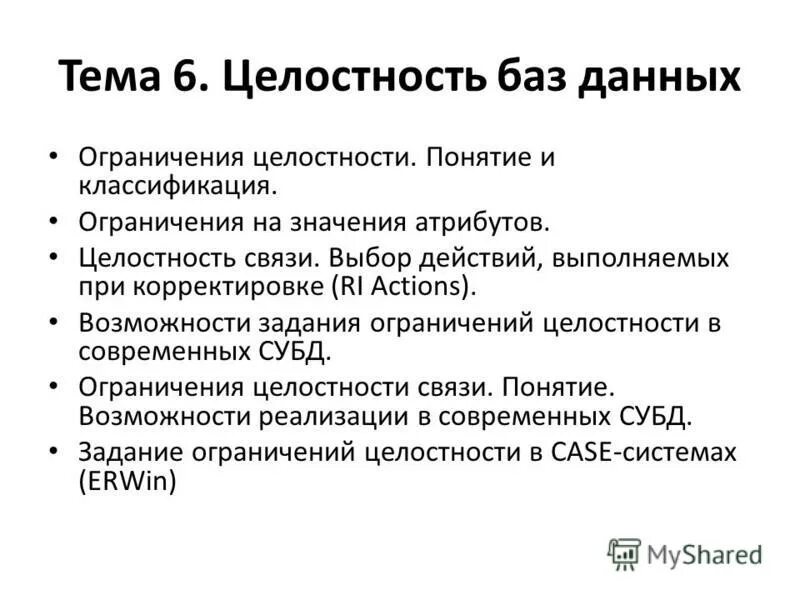 Тема 6. Целостность баз данных

• Ограничения целостности. Понятие и классификация.
• Ограничения на значения атрибутов.
• Целостность связи. Выбор действий, выполняемых при корректировке (RI Actions).
• Возможности задания ограничений целостности в современных СУБД.
• Ограничения целостности связи. Понятие. Возможности реализации в современных СУБД.
• Задание ограничений целостности в CASE-системах (ERWin)

MyShared